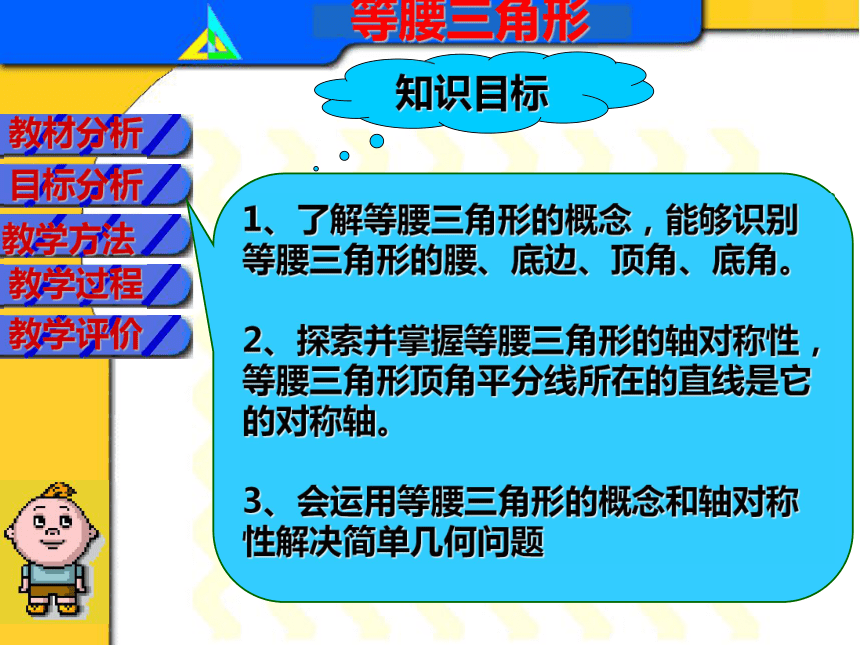 等腰三角形

知识目标

教材分析
目标分析
教学方法
教学过程
教学评价

1、了解等腰三角形的概念，能够识别等腰三角形的腰、底边、顶角、底角。

2、探索并掌握等腰三角形的轴对称性，等腰三角形顶角平分线所在的直线是它的对称轴。

3、会运用等腰三角形的概念和轴对称性解决简单几何问题